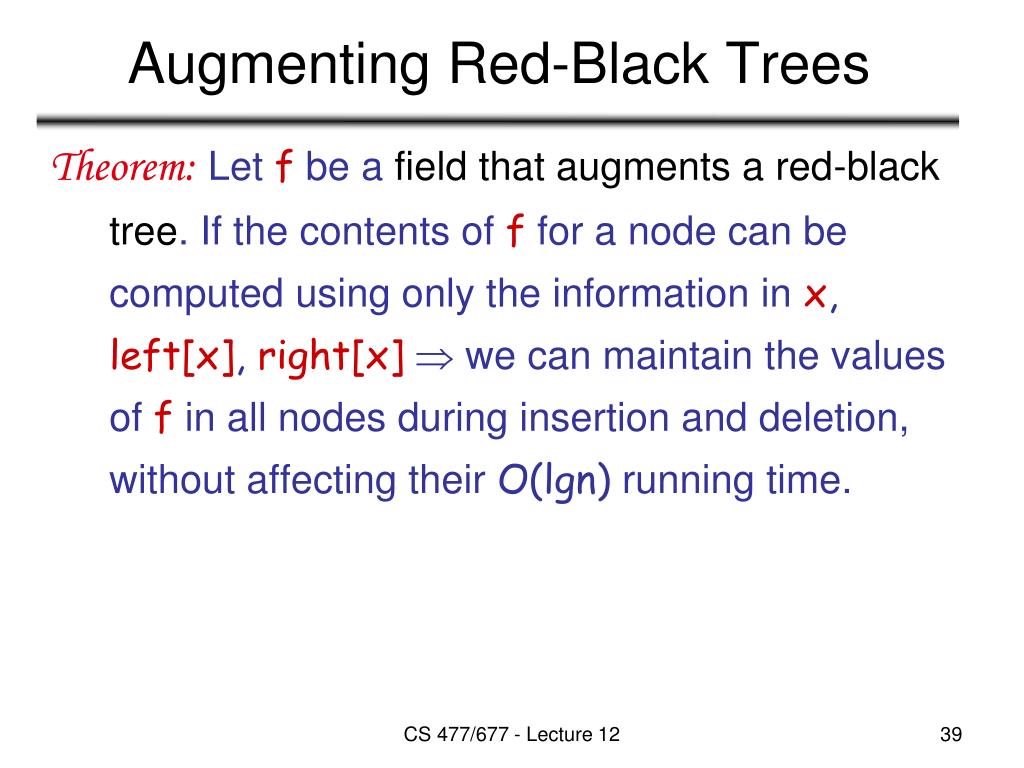 Augmenting Red-Black Trees

Theorem: Let f be a field that augments a red-black tree. If the contents of f for a node can be computed using only the information in x, left[x], right[x] $\Rightarrow$ we can maintain the values of f in all nodes during insertion and deletion, without affecting their $O(\lg n)$ running time.

CS 477/677 - Lecture 12

39